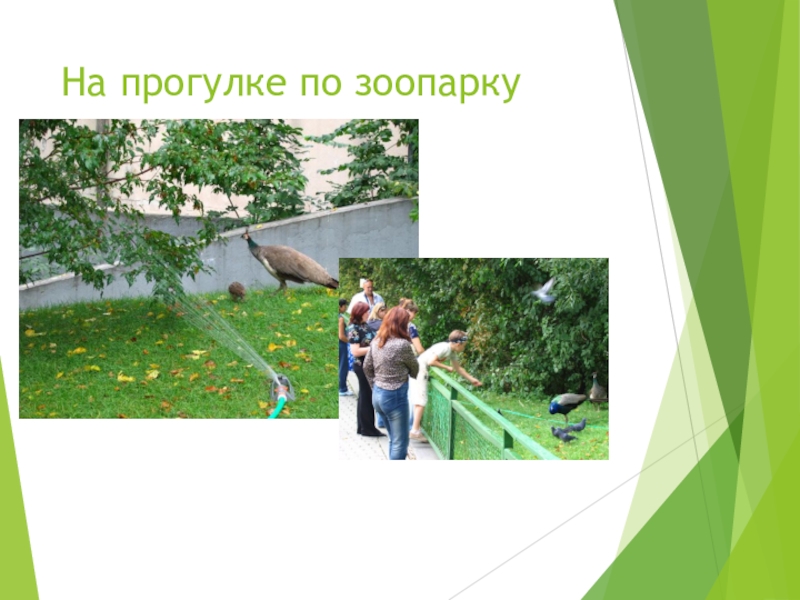 На прогулке по зоопарку